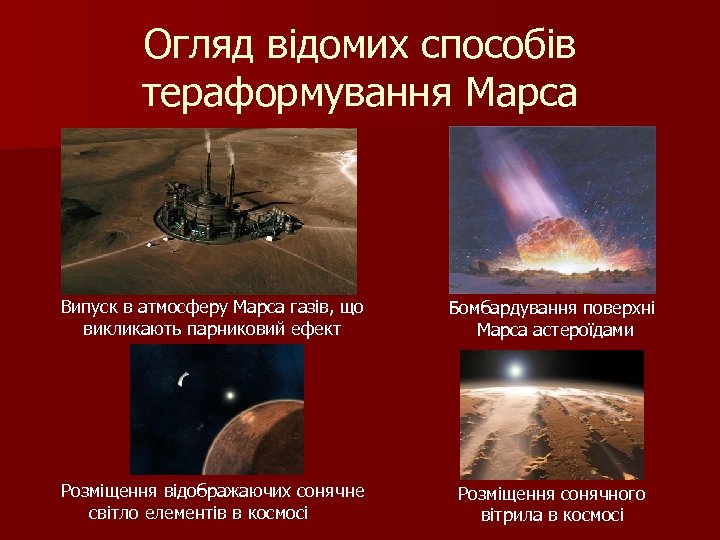 Огляд відомих способів тераформування Марса

Випуск в атмосферу Марса газів, що викликають парниковий ефект

Бомбардування поверхні Марса астероїдами

Розміщення відображаючих сонячне світло елементів в космосі

Розміщення сонячного вітрила в космосі